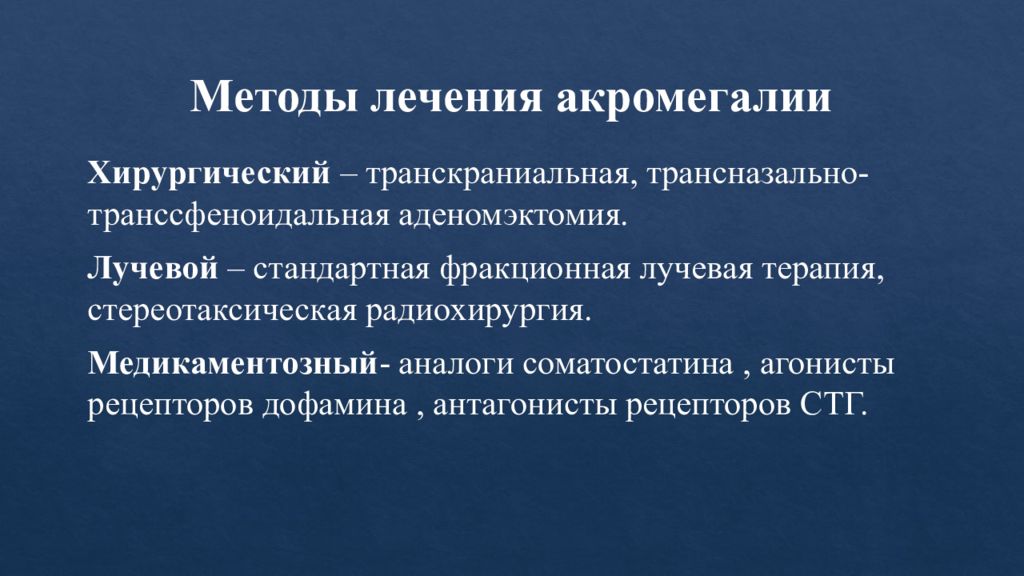 Методы лечения акромегалии

Хирургический – транскраниальная, трансназально-транссфеноидальная аденомэктомия.

Лучевой – стандартная фракционная лучевая терапия, стереотаксическая радиохирургия.

Медикаментозный- аналоги соматостатина , агонисты рецепторов дофамина , антагонисты рецепторов СТГ.